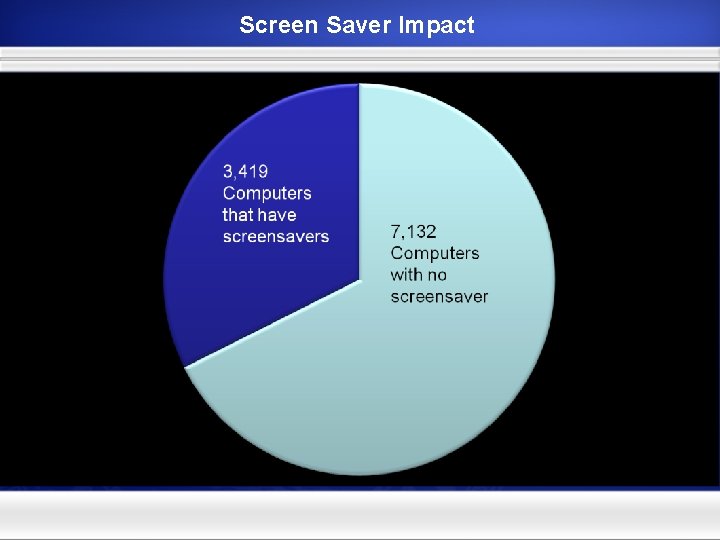 Screen Saver Impact

3,419 Computers that have screensavers

7,132 Computers with no screensaver